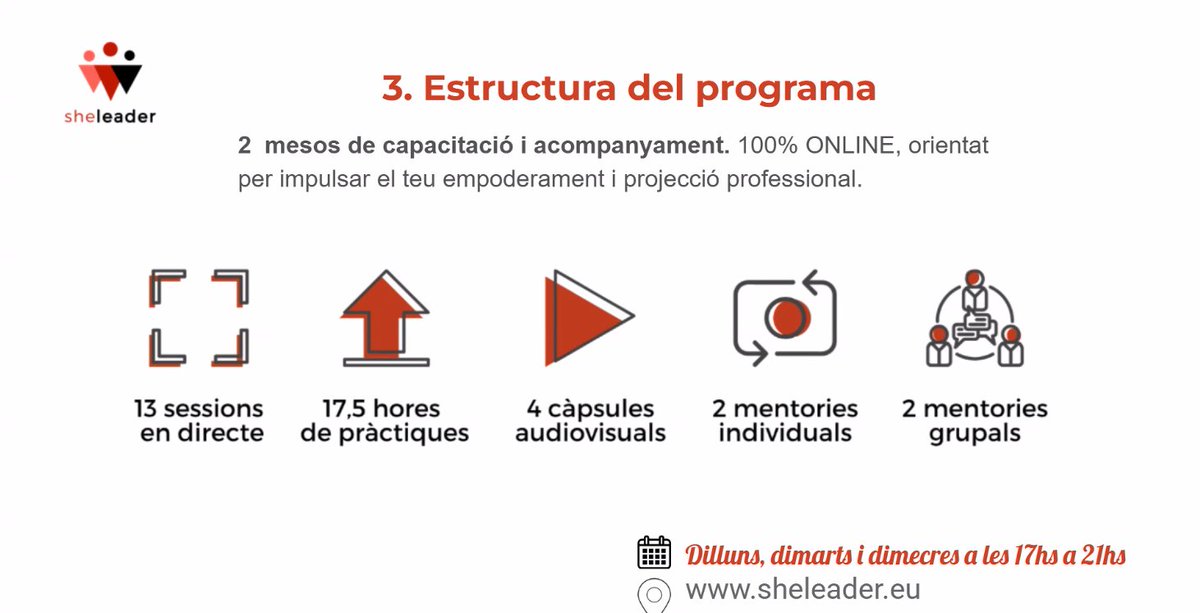 sheleader

3. Estructura del programa

2 mesos de capacitació i acompanyament. 100% ONLINE, orientat per impulsar el teu empoderament i projecció professional.

13 sessions en directe

17,5 hores de pràctiques

4 càpsules audiovisuals

2 mentories individuals

2 mentories grupals

Dilluns, dimarts i dimecres a les 17hs a 21hs

www.sheleader.eu